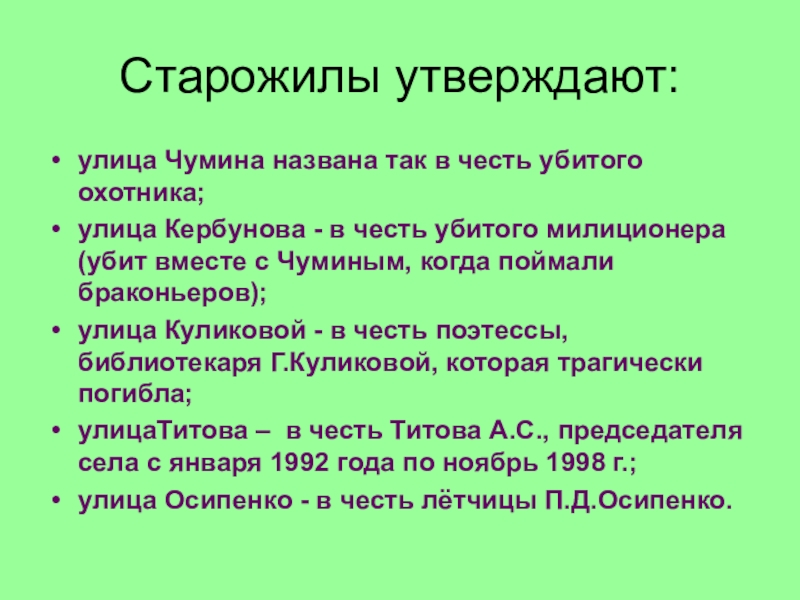 Старожилы утверждают:

• улица Чумина названа так в честь убитого охотника;
• улица Кербунова - в честь убитого милиционера (убит вместе с Чуминым, когда поймали браконьеров);
• улица Куликовой - в честь поэтессы, библиотекаря Г.Куликовой, которая трагически погибла;
• улицаТитова – в честь Титова А.С., председателя села с января 1992 года по ноябрь 1998 г.;
• улица Осипенко - в честь лётчицы П.Д.Осипенко.